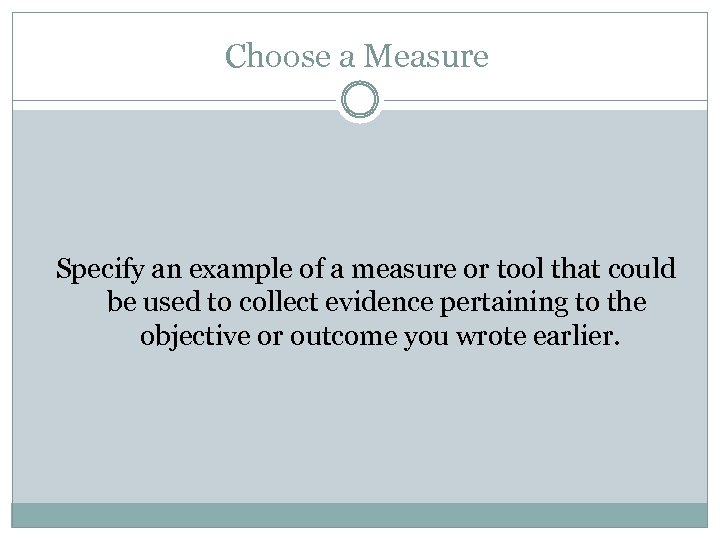 Choose a Measure

Specify an example of a measure or tool that could be used to collect evidence pertaining to the objective or outcome you wrote earlier.